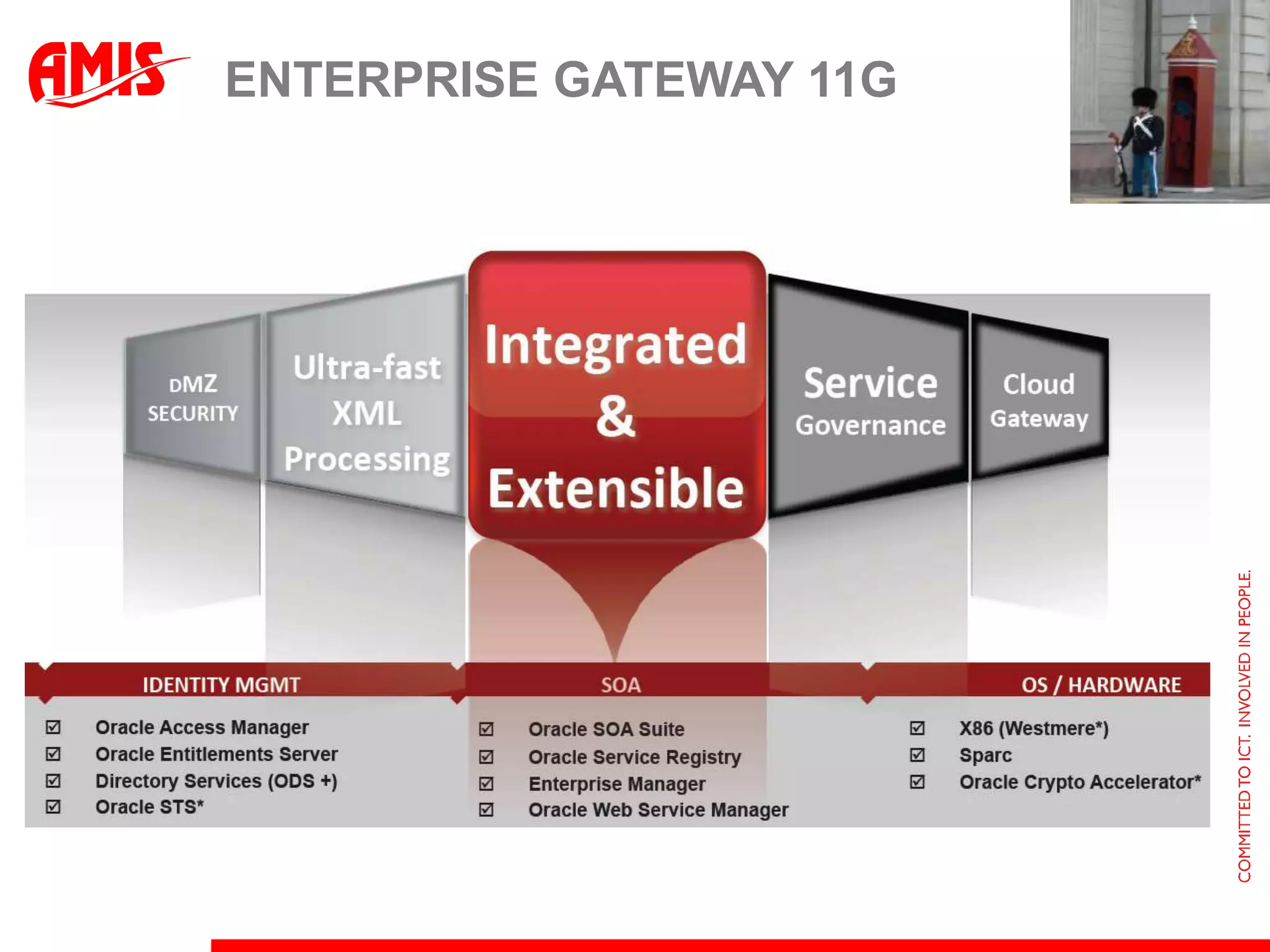 AMIS

ENTERPRISE GATEWAY 11G

DMZ SECURITY

Ultra-fast XML Processing

Integrated & Extensible

Service Governance

Cloud Gateway

IDENTITY MGMT

☑ Oracle Access Manager
☑ Oracle Entitlements Server
☑ Directory Services (ODS +)
☑ Oracle STS*

SOA

☑ Oracle SOA Suite
☑ Oracle Service Registry
☑ Enterprise Manager
☑ Oracle Web Service Manager

OS / HARDWARE

☑ X86 (Westmere*)
☑ Sparc
☑ Oracle Crypto Accelerator*

COMMITTED TO ICT. INVOLVED IN PEOPLE.